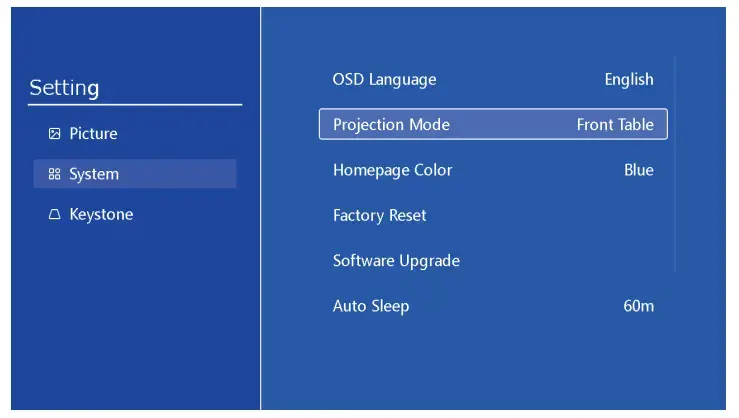 Setting

Picture

System

Keystone

OSD Language English

Projection Mode Front Table

Homepage Color Blue

Factory Reset

Software Upgrade

Auto Sleep 60m